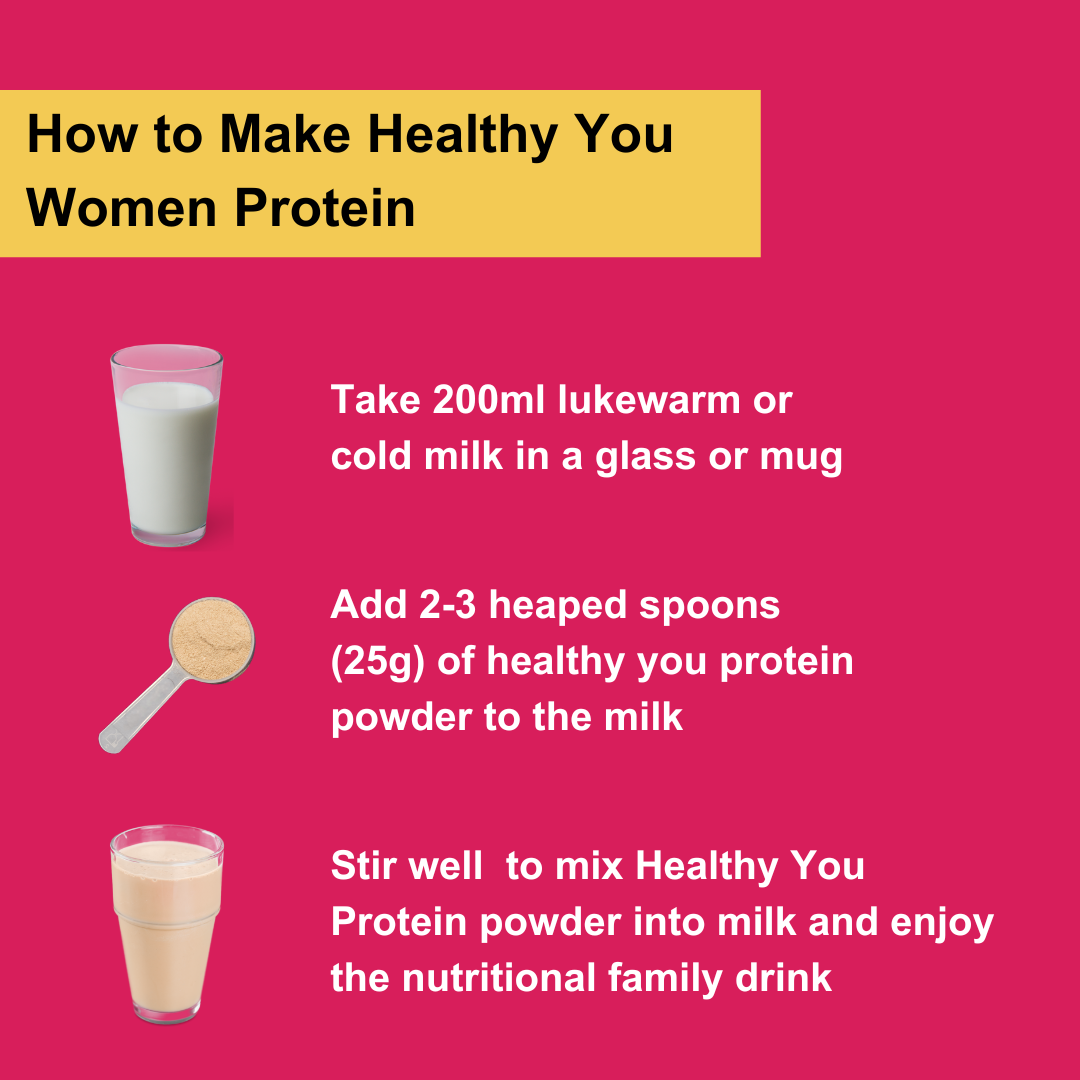 How to Make Healthy You Women Protein

Take 200ml lukewarm or cold milk in a glass or mug

Add 2-3 heaped spoons (25g) of healthy you protein powder to the milk

Stir well  to mix Healthy You Protein powder into milk and enjoy the nutritional family drink